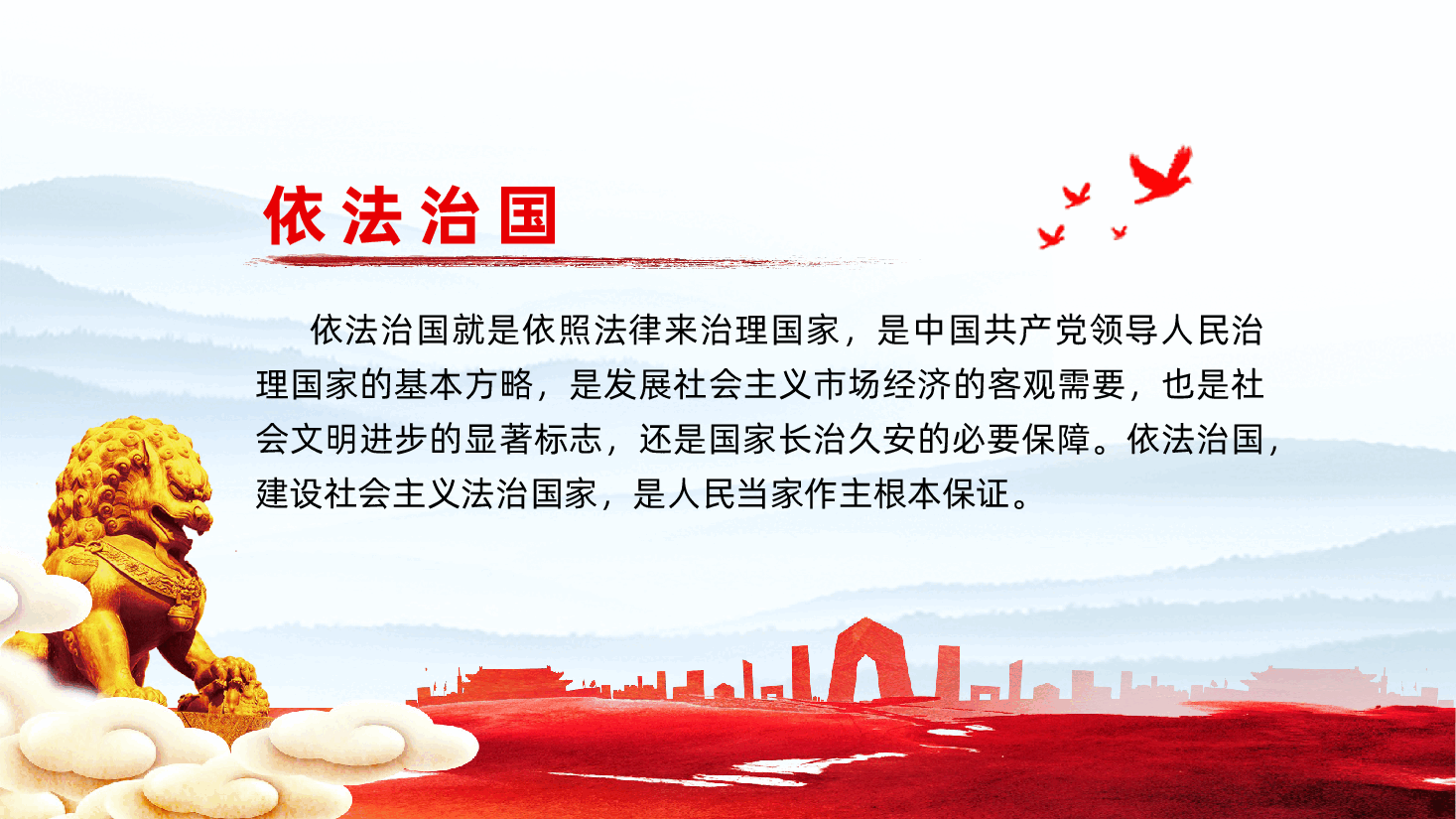 依法治国

依法治国就是依照法律来治理国家，是中国共产党领导人民治理国家的基本方略，是发展社会主义市场经济的客观需要，也是社会文明进步的显著标志，还是国家长治久安的必要保障。依法治国，建设社会主义法治国家，是人民当家作主根本保证。